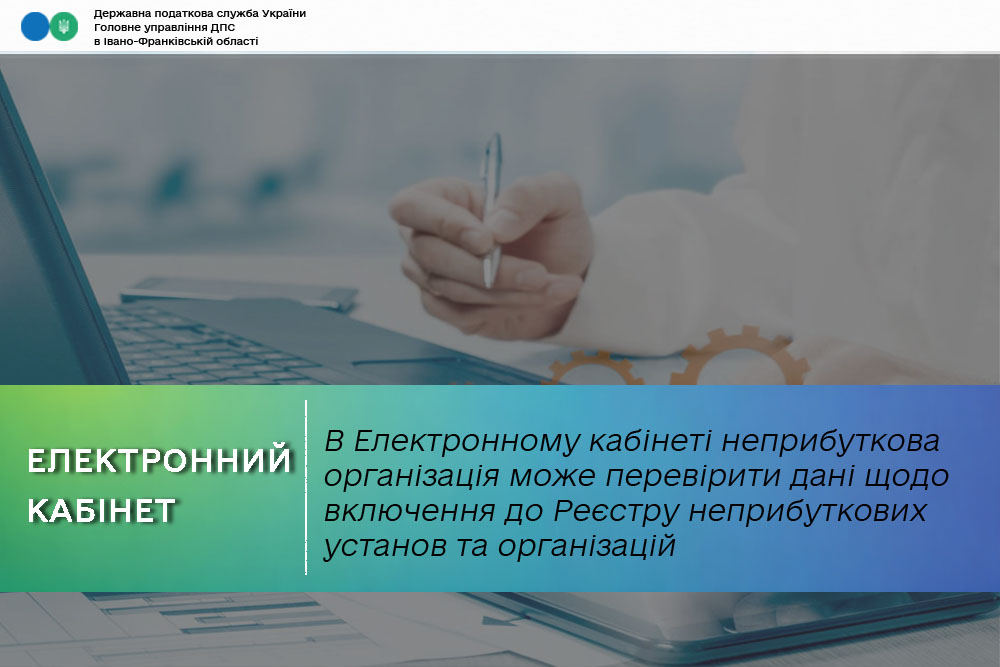 Державна податкова служба України
Головне управління ДПС
в Івано-Франківській області

ЕЛЕКТРОННИЙ КАБІНЕТ

В Електронному кабінеті неприбуткова організація може перевірити дані щодо включення до Реєстру неприбуткових установ та організацій